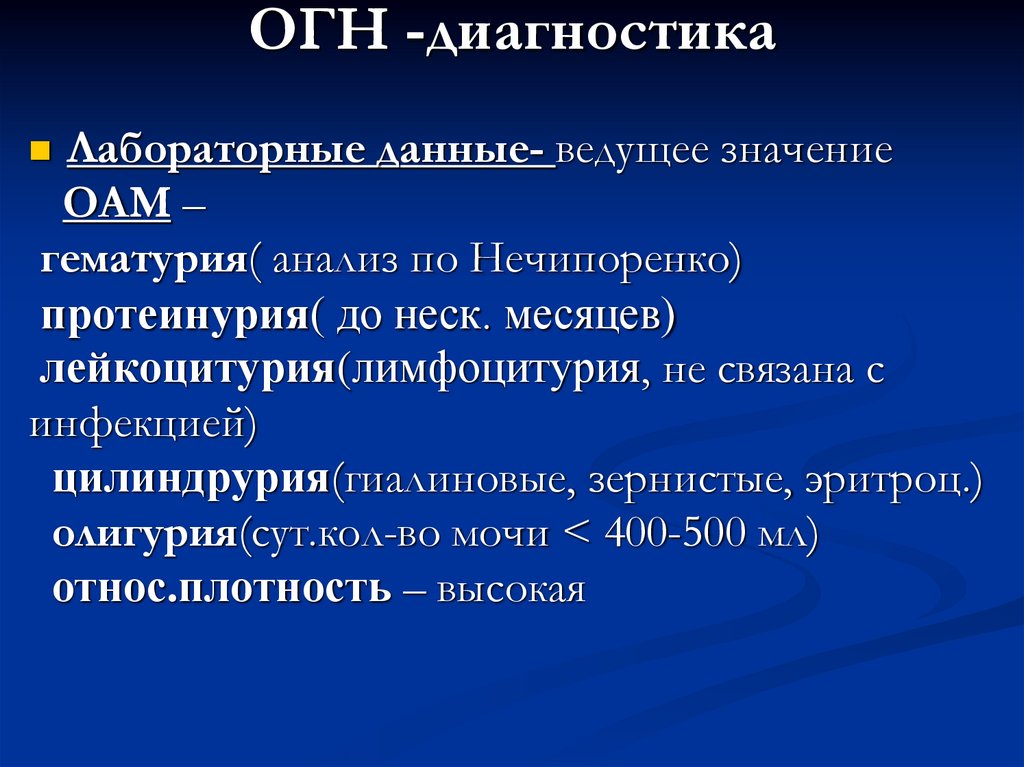 ОГН -диагностика

Лабораторные данные- ведущее значение
ОАМ –
гематурия( анализ по Нечипоренко)
протеинурия( до неск. месяцев)
лейкоцитурия(лимфоцитурия, не связана с инфекцией)
цилиндрурия(гиалиновые, зернистые, эритроц.)
олигурия(сут.кол-во мочи < 400-500 мл)
относ.плотность – высокая